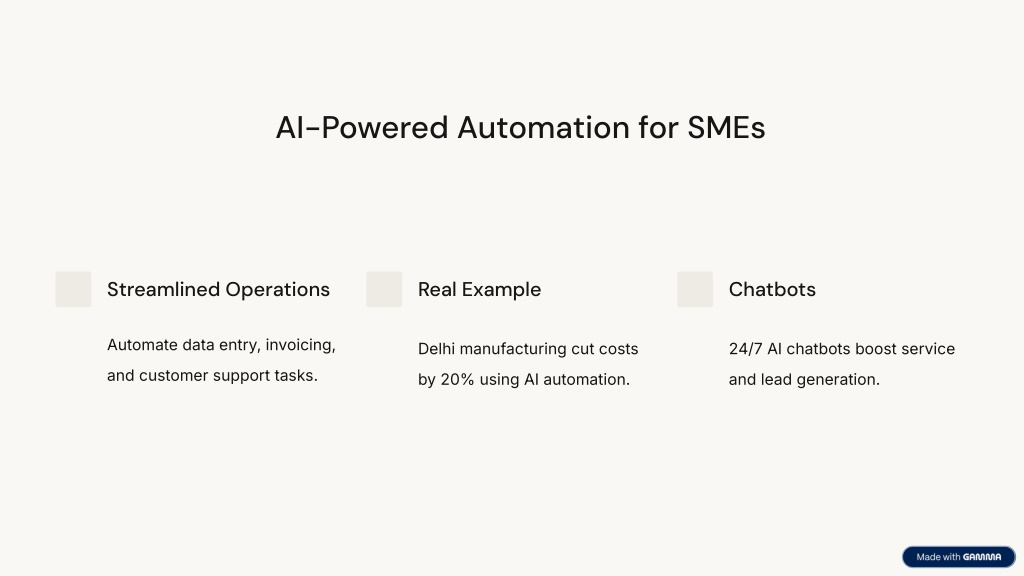 AI-Powered Automation for SMEs

Streamlined Operations

Automate data entry, invoicing, and customer support tasks.

Real Example

Delhi manufacturing cut costs by 20% using AI automation.

Chatbots

24/7 AI chatbots boost service and lead generation.

Made with GAMMA